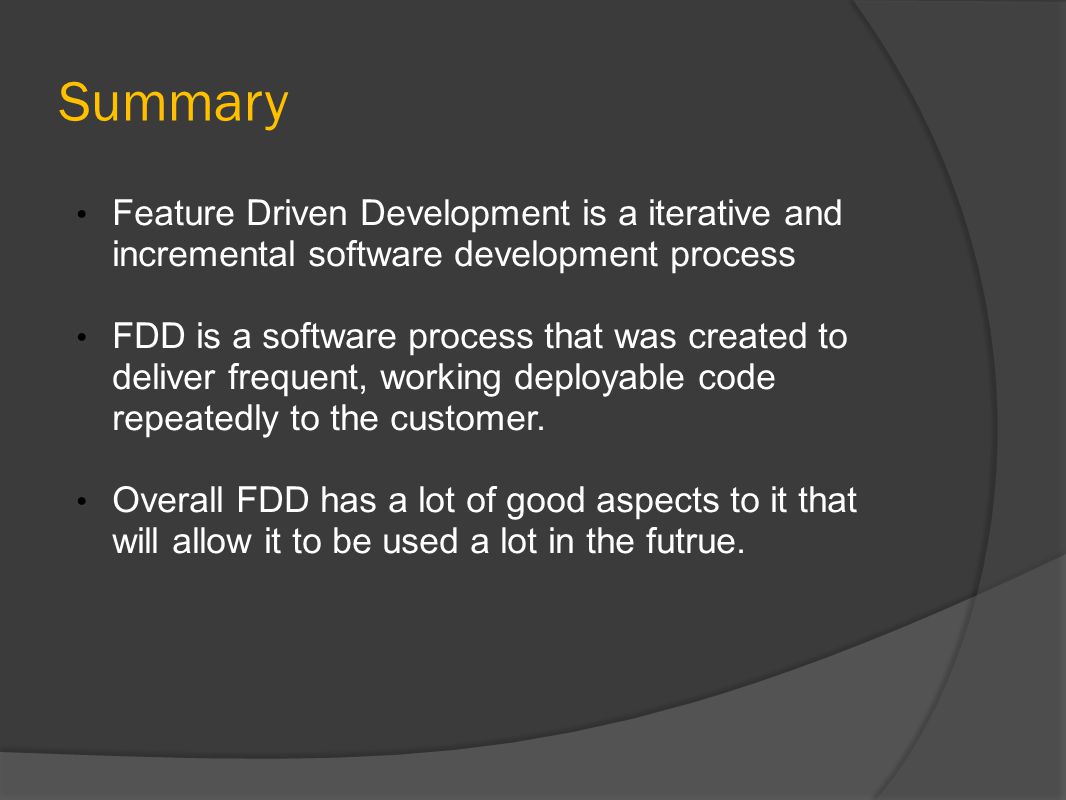 Summary

• Feature Driven Development is a iterative and incremental software development process

• FDD is a software process that was created to deliver frequent, working deployable code repeatedly to the customer.

• Overall FDD has a lot of good aspects to it that will allow it to be used a lot in the futrue.